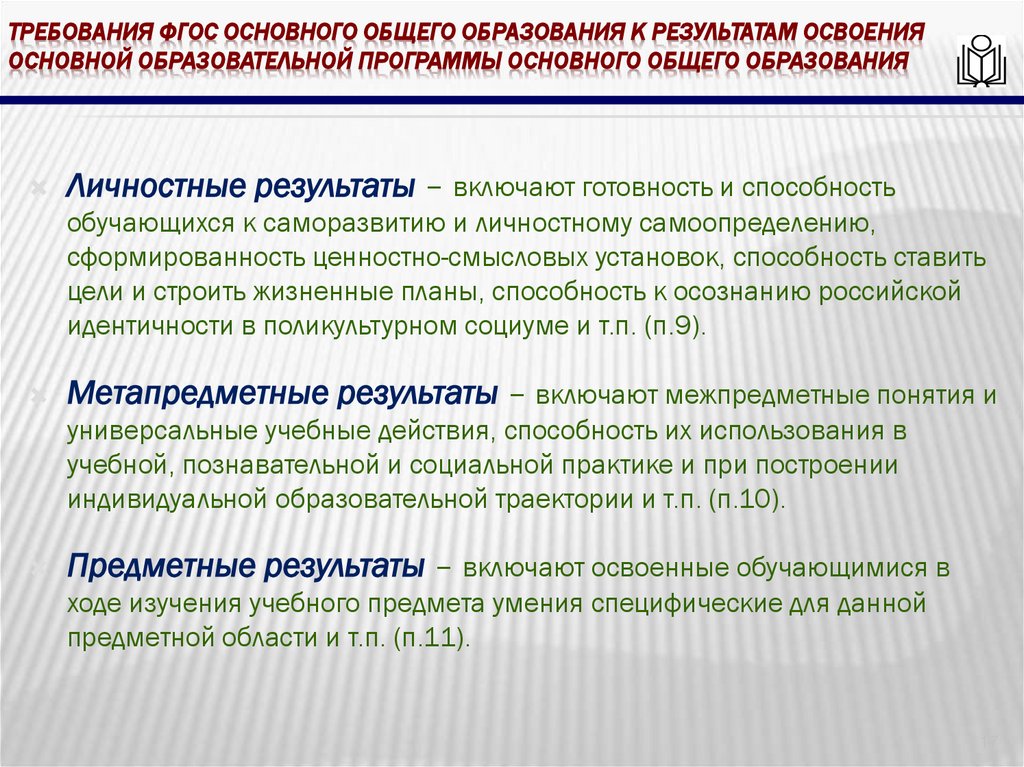 ТРЕБОВАНИЯ ФГОС ОСНОВНОГО ОБЩЕГО ОБРАЗОВАНИЯ К РЕЗУЛЬТАТАМ ОСВОЕНИЯ ОСНОВНОЙ ОБРАЗОВАТЕЛЬНОЙ ПРОГРАММЫ ОСНОВНОГО ОБЩЕГО ОБРАЗОВАНИЯ

Личностные результаты – включают готовность и способность обучающихся к саморазвитию и личностному самоопределению, сформированность ценностно-смысловых установок, способность ставить цели и строить жизненные планы, способность к осознанию российской идентичности в поликультурном социуме и т.п. (п.9).

Метапредметные результаты – включают межпредметные понятия и универсальные учебные действия, способность их использования в учебной, познавательной и социальной практике и при построении индивидуальной образовательной траектории и т.п. (п.10).

Предметные результаты – включают освоенные обучающимися в ходе изучения учебного предмета умения специфические для данной предметной области и т.п. (п.11).